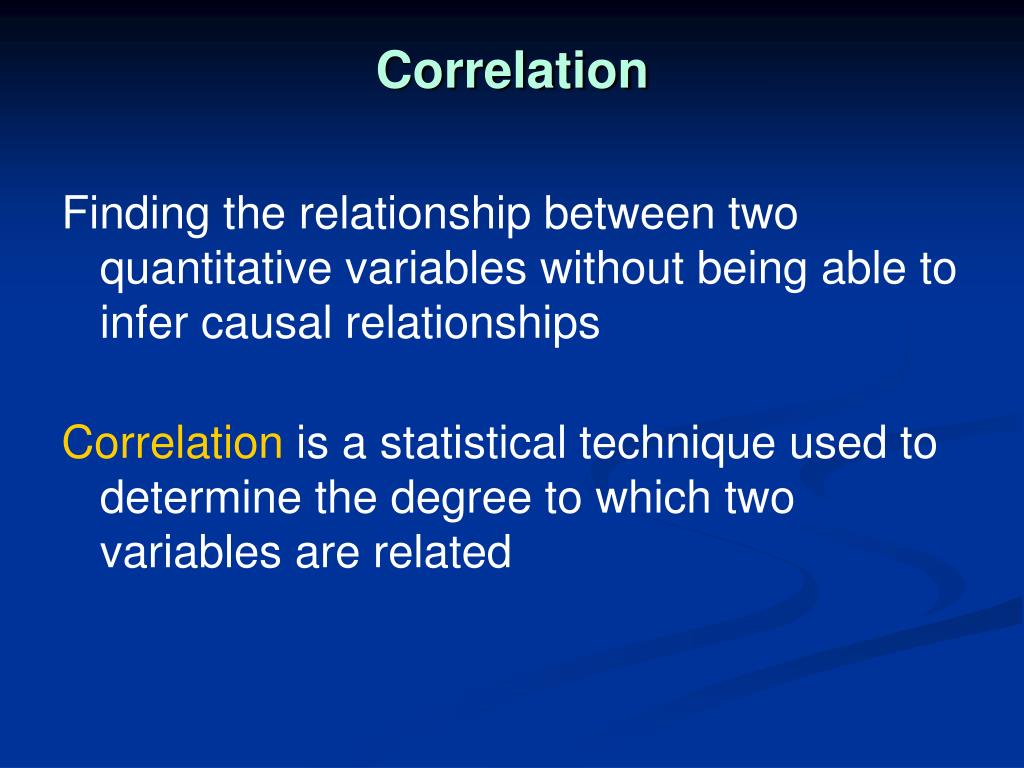 Correlation

Finding the relationship between two quantitative variables without being able to infer causal relationships

Correlation is a statistical technique used to determine the degree to which two variables are related